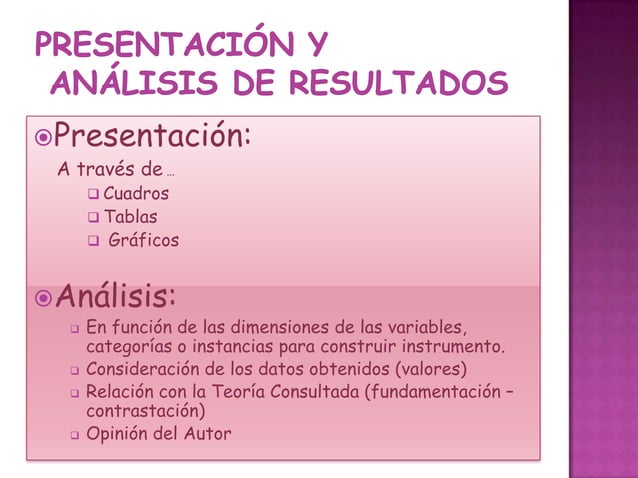 PRESENTACIÓN Y ANÁLISIS DE RESULTADOS

Presentación:

A través de …

Cuadros

Tablas

Gráficos

Análisis:

En función de las dimensiones de las variables, categorías o instancias para construir instrumento.

Consideración de los datos obtenidos (valores)

Relación con la Teoría Consultada (fundamentación – contrastación)

Opinión del Autor